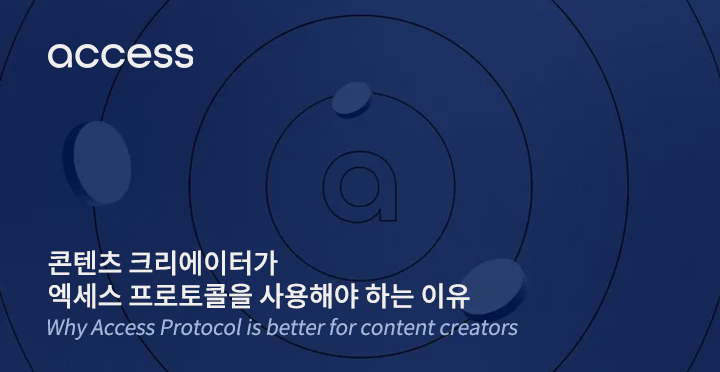 access

a

콘텐츠 크리에이터가
엑세스 프로토콜을 사용해야 하는 이유
Why Access Protocol is better for content creators